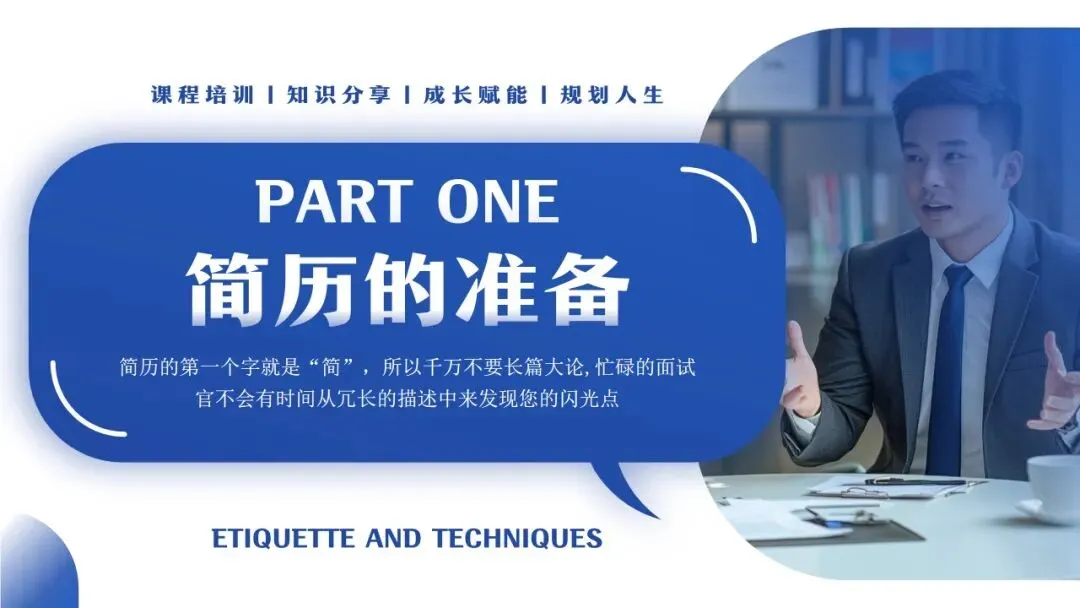 课程培训 | 知识分享 | 成长赋能 | 规划人生

PART ONE
简历的准备

简历的第一个字就是“简”，所以千万不要长篇大论, 忙碌的面试官不会有时间从冗长的描述中来发现您的闪光点

ETIQUETTE AND TECHNIQUES